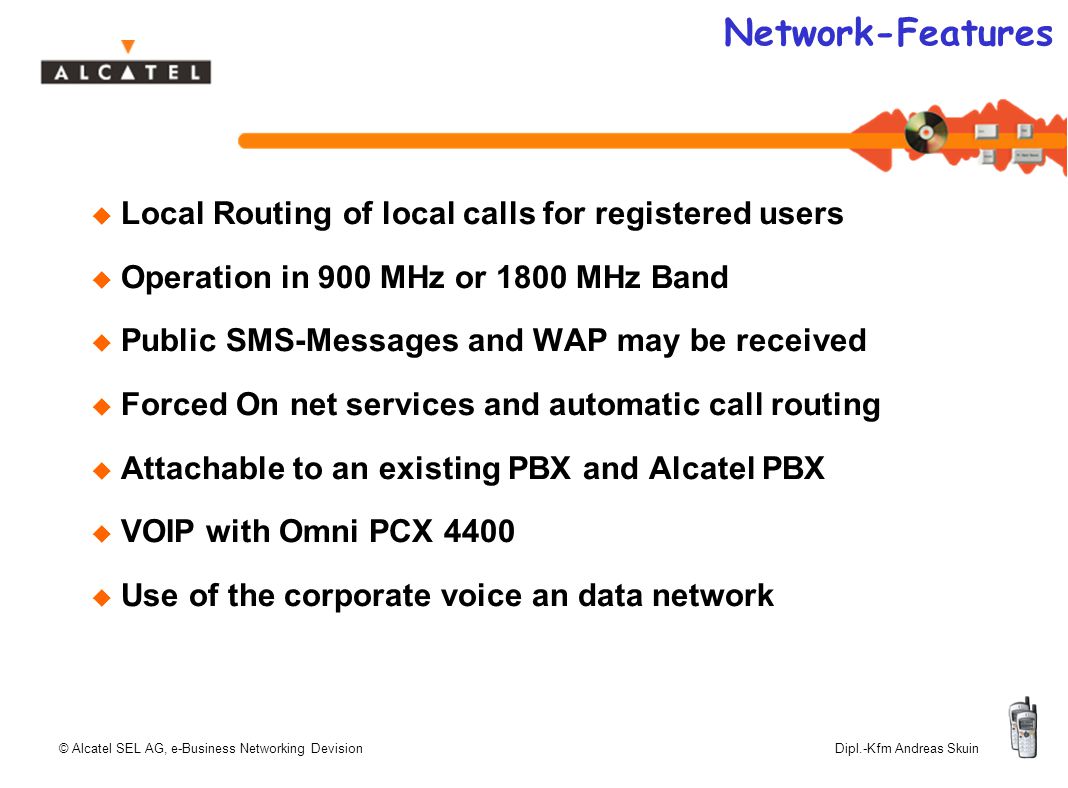 ALCATEL

Network-Features

Local Routing of local calls for registered users

Operation in 900 MHz or 1800 MHz Band

Public SMS-Messages and WAP may be received

Forced On net services and automatic call routing

Attachable to an existing PBX and Alcatel PBX

VOIP with Omni PCX 4400

Use of the corporate voice an data network

© Alcatel SEL AG, e-Business Networking Devision

Dipl.-Kfm Andreas Skuin